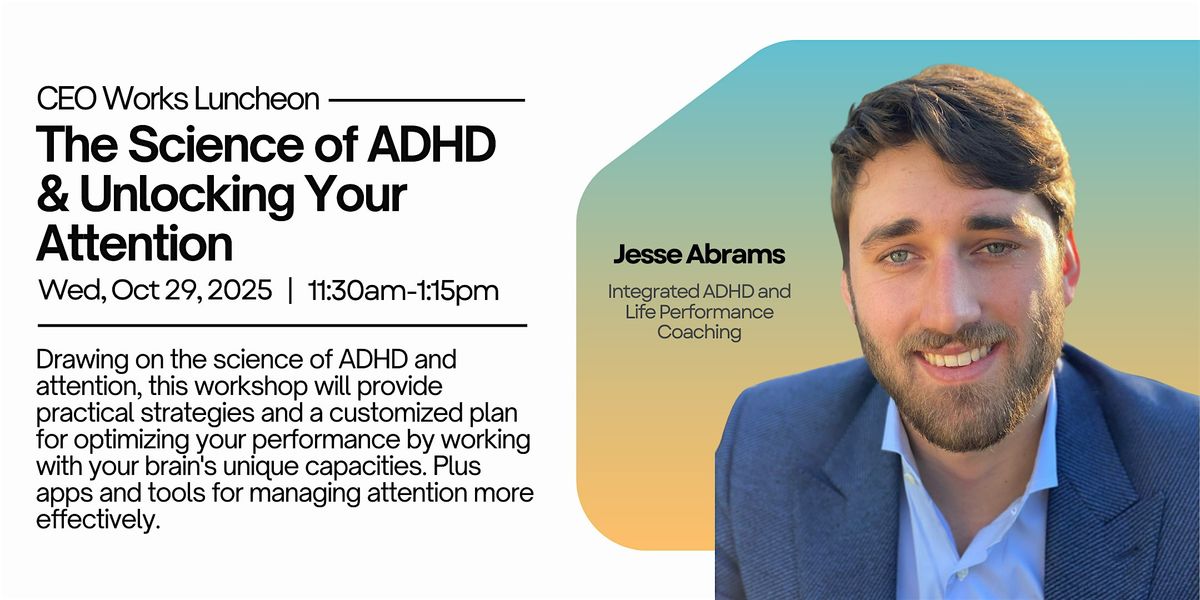 CEO Works Luncheon

The Science of ADHD & Unlocking Your Attention

Wed, Oct 29, 2025 | 11:30am-1:15pm

Drawing on the science of ADHD and attention, this workshop will provide practical strategies and a customized plan for optimizing your performance by working with your brain's unique capacities. Plus apps and tools for managing attention more effectively.

Jesse Abrams

Integrated ADHD and Life Performance Coaching